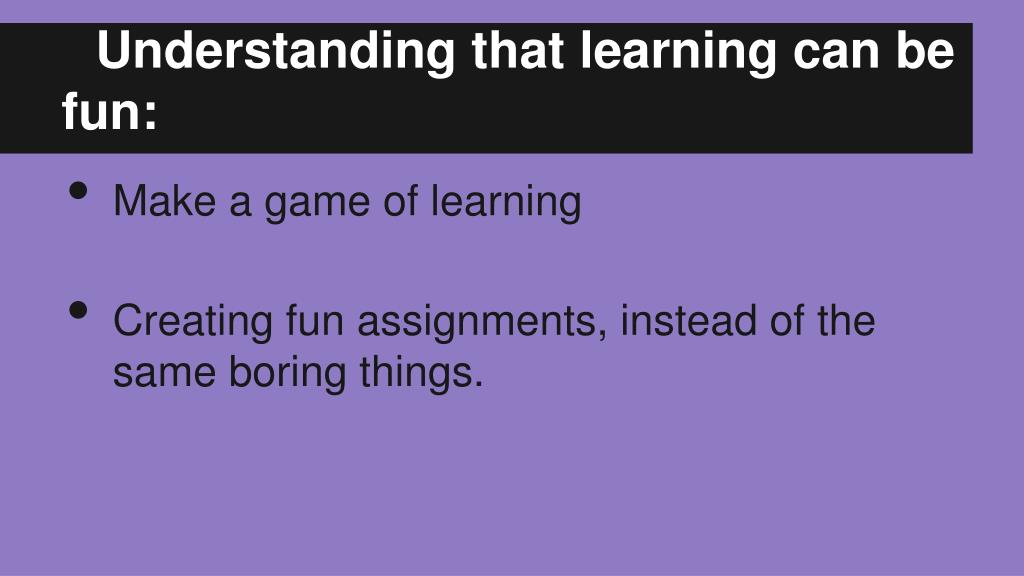 Understanding that learning can be fun:

• Make a game of learning

• Creating fun assignments, instead of the same boring things.